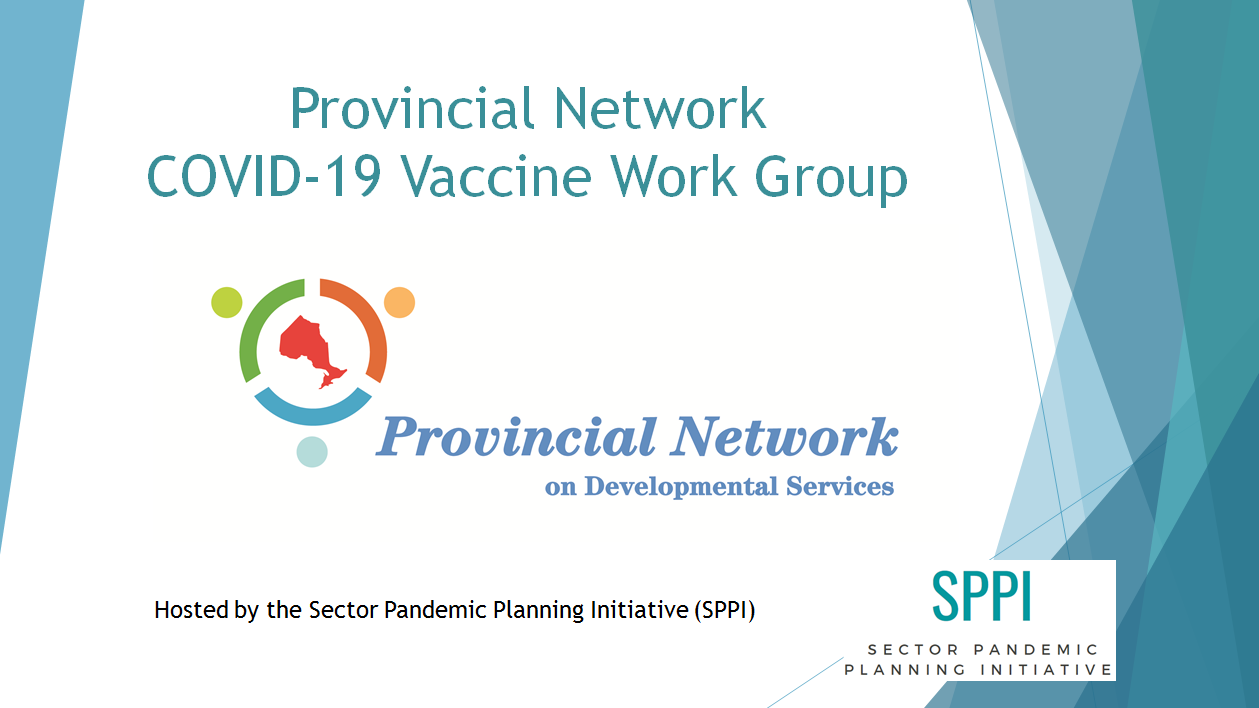 Provincial Network
COVID-19 Vaccine Work Group

Provincial Network
on Developmental Services

Hosted by the Sector Pandemic Planning Initiative (SPPI)

SPPI
SECTOR PANDEMIC PLANNING INITIATIVE